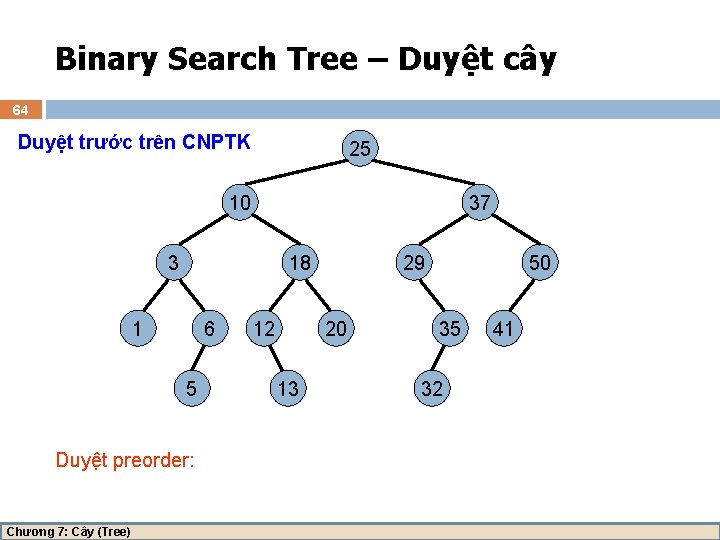 Binary Search Tree – Duyệt cây

64

Duyệt trước trên CNPTK

25
10
37
3
18
29
50
1
6
12
20
35
41
5
13
32

Duyệt preorder:

Chương 7: Cây (Tree)